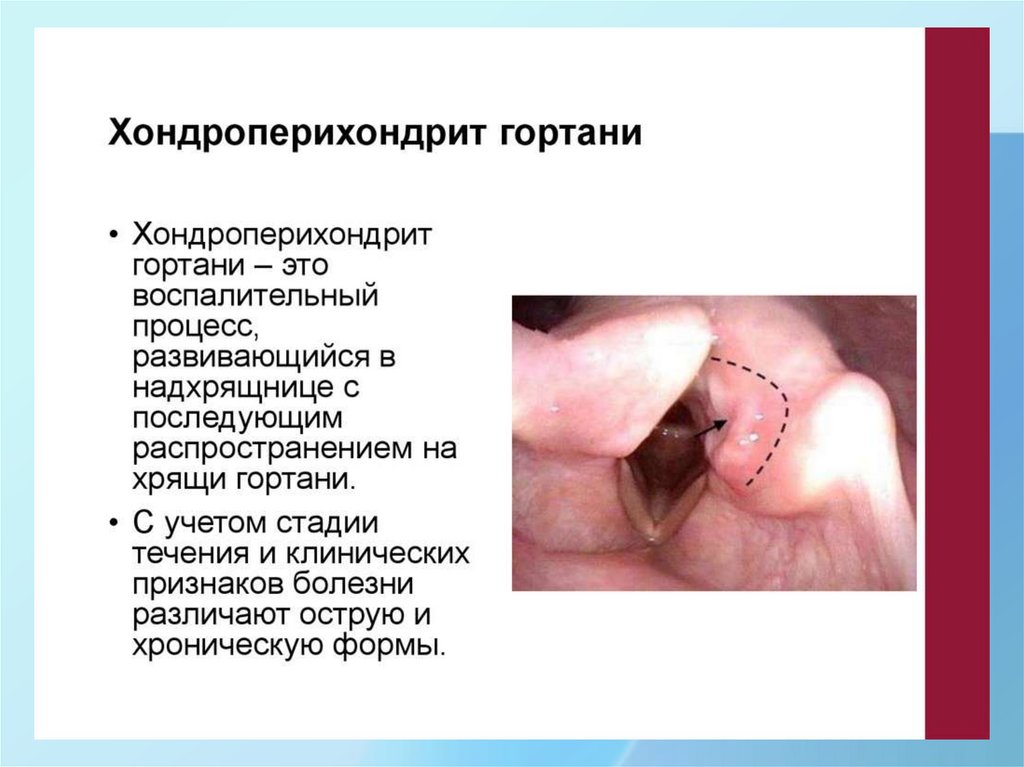 Хондроперихондрит гортани

• Хондроперихондрит гортани – это воспалительный процесс, развивающийся в надхрящнице с последующим распространением на хрящи гортани.

• С учетом стадии течения и клинических признаков болезни различают острую и хроническую формы.